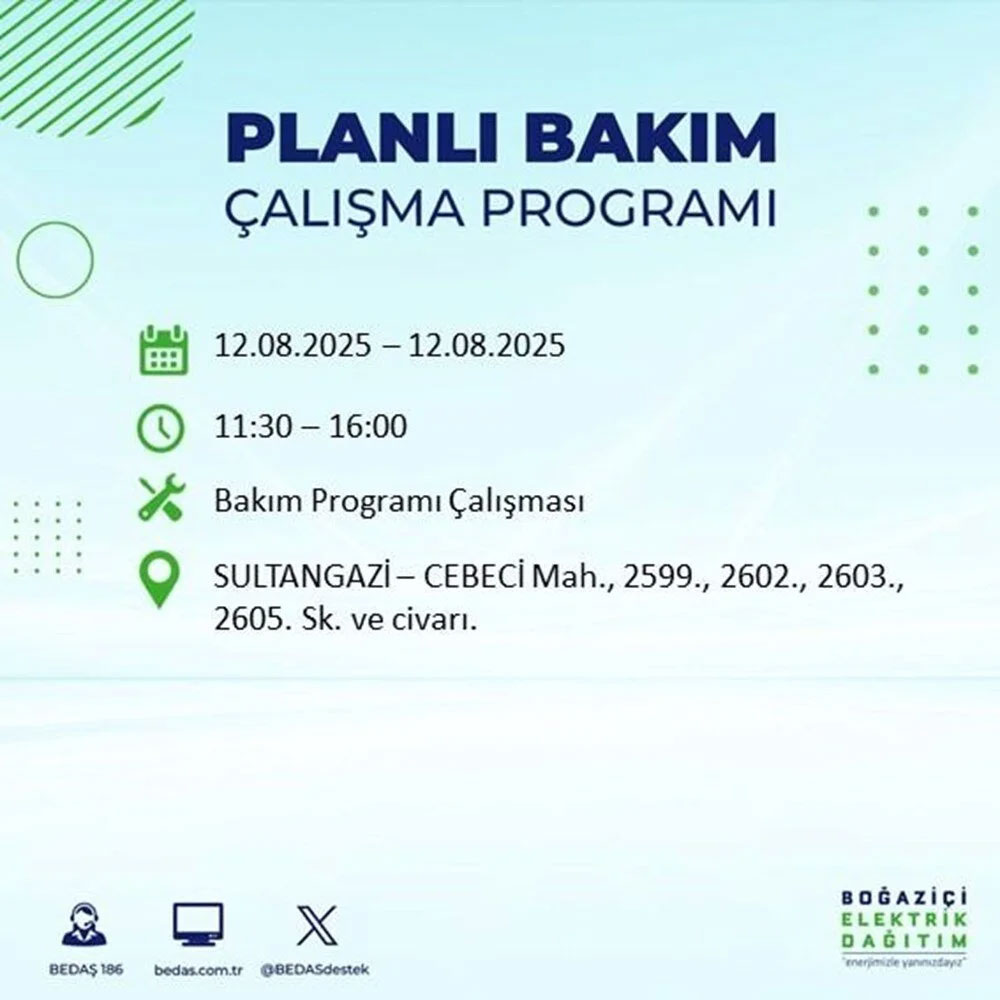 PLANLI BAKIM
ÇALIŞMA PROGRAMI

12.08.2025 – 12.08.2025

11:30 – 16:00

Bakım Programı Çalışması

SULTANGAZİ – CEBECİ Mah., 2599., 2602., 2603., 2605. Sk. ve civarı.

BEDAŞ 186

bedas.com.tr

@BEDASdestek

BOĞAZİÇİ
ELEKTRİK
DAĞITIM
"enerjimizle yanınızdayız"